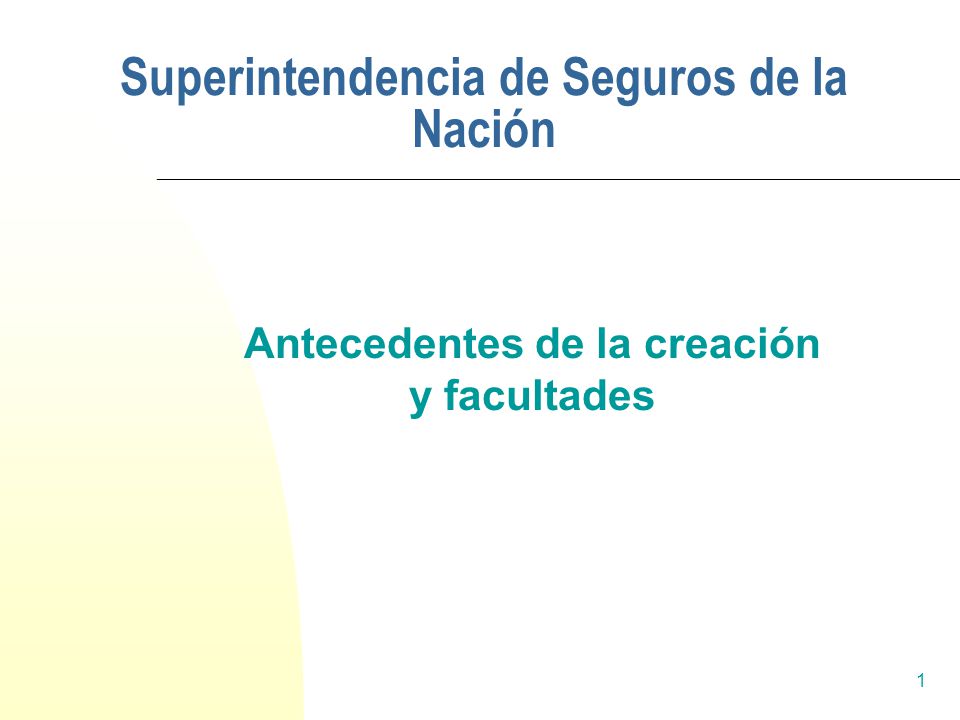 Superintendencia de Seguros de la Nación

Antecedentes de la creación y facultades

1